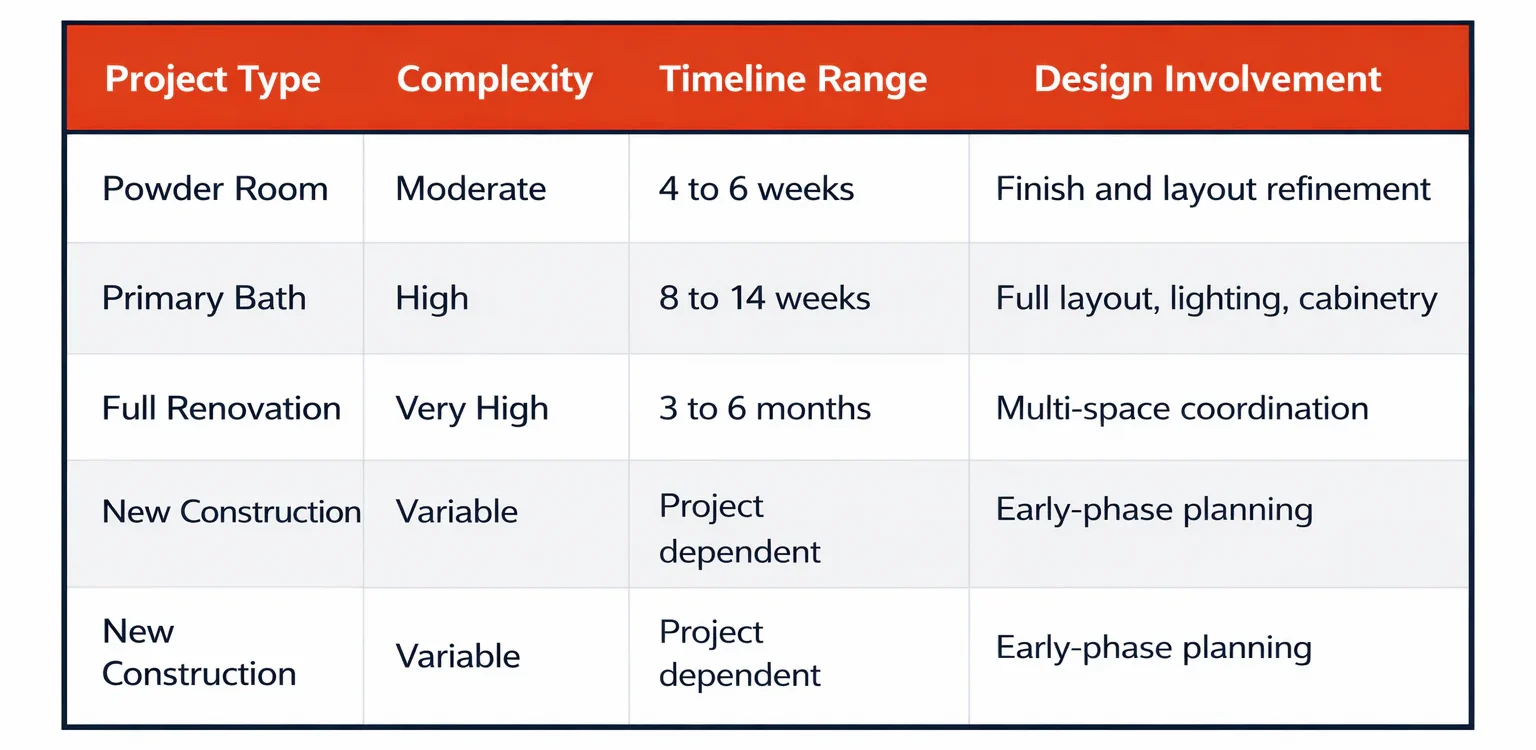 | Project Type | Complexity | Timeline Range | Design Involvement |
|---|---|---|---|
| Powder Room | Moderate | 4 to 6 weeks | Finish and layout refinement |
| Primary Bath | High | 8 to 14 weeks | Full layout, lighting, cabinetry |
| Full Renovation | Very High | 3 to 6 months | Multi-space coordination |
| New Construction | Variable | Project dependent | Early-phase planning |
| New Construction | Variable | Project dependent | Early-phase planning |